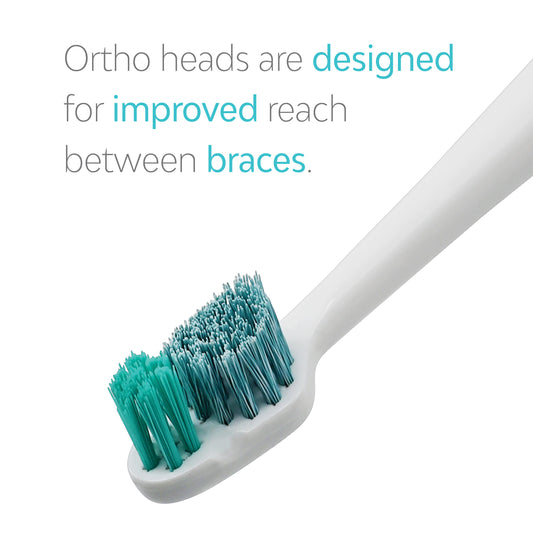 Ortho heads are designed for improved reach between braces.